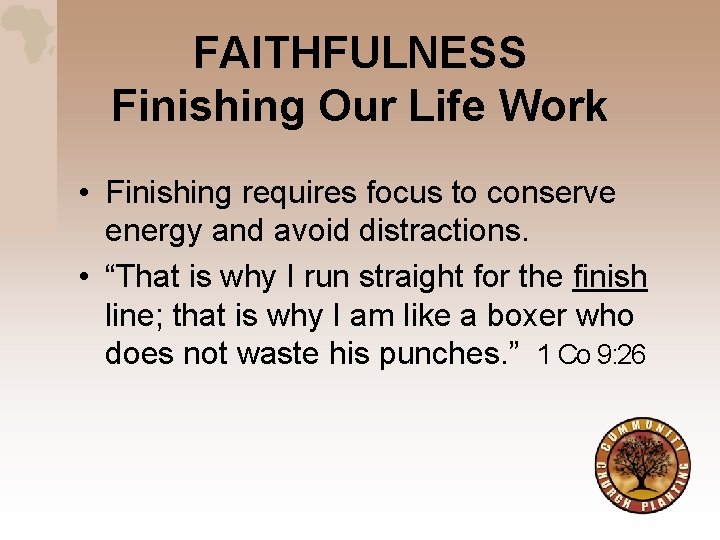 FAITHFULNESS
Finishing Our Life Work

• Finishing requires focus to conserve energy and avoid distractions.
• “That is why I run straight for the finish line; that is why I am like a boxer who does not waste his punches.” 1 Co 9:26

COMMUNITY CHURCH PLANTING